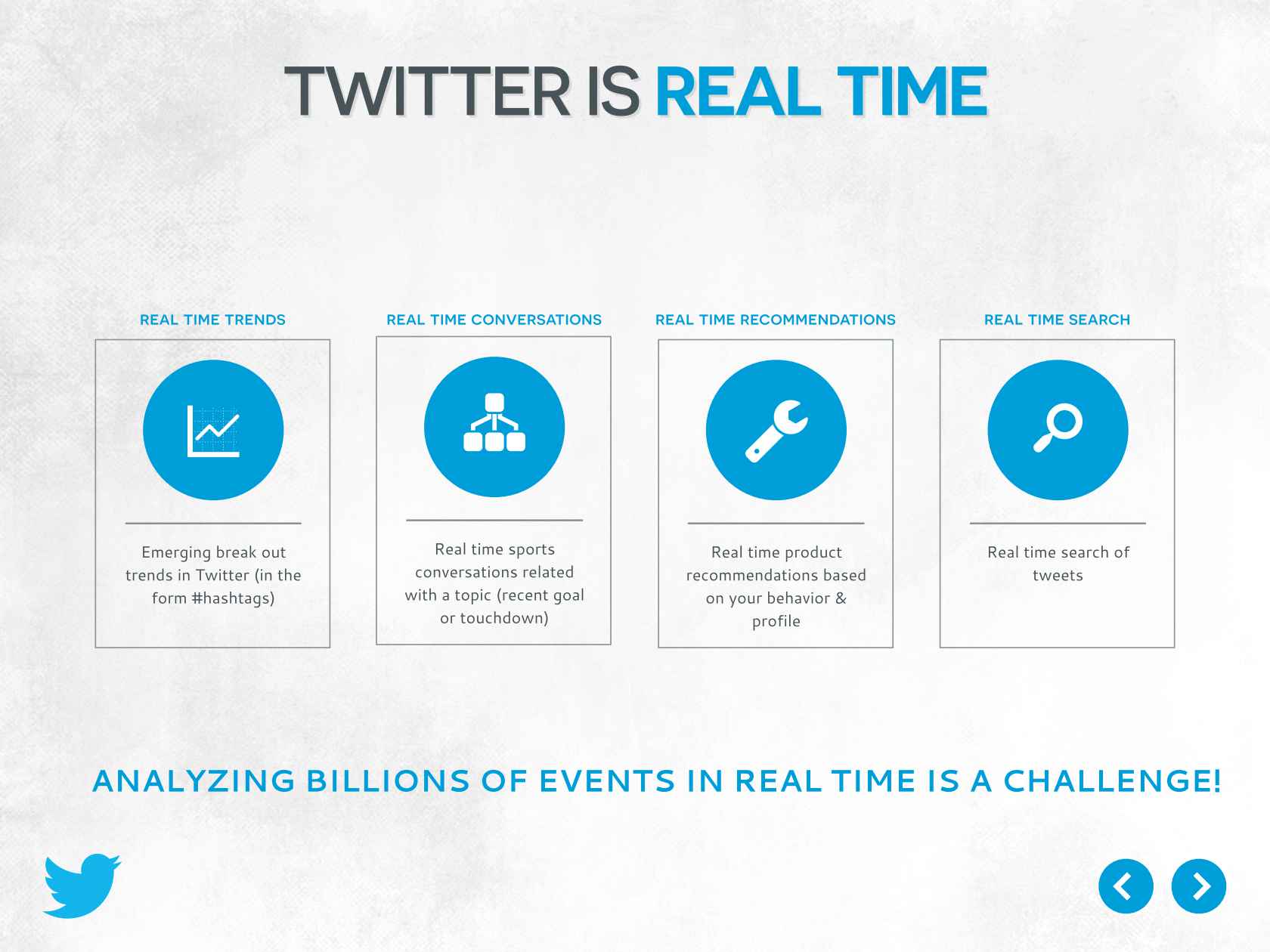 TWITTER IS REAL TIME

REAL TIME TRENDS

Emerging break out trends in Twitter (in the form #hashtags)

REAL TIME CONVERSATIONS

Real time sports conversations related with a topic (recent goal or touchdown)

REAL TIME RECOMMENDATIONS

Real time product recommendations based on your behavior & profile

REAL TIME SEARCH

Real time search of tweets

ANALYZING BILLIONS OF EVENTS IN REAL TIME IS A CHALLENGE!